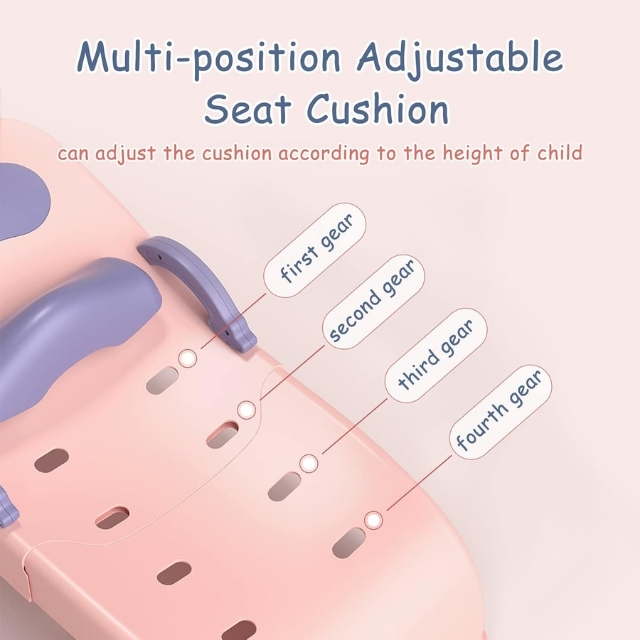 Multi-position Adjustable Seat Cushion

can adjust the cushion according to the height of child

first gear

second gear

third gear

fourth gear